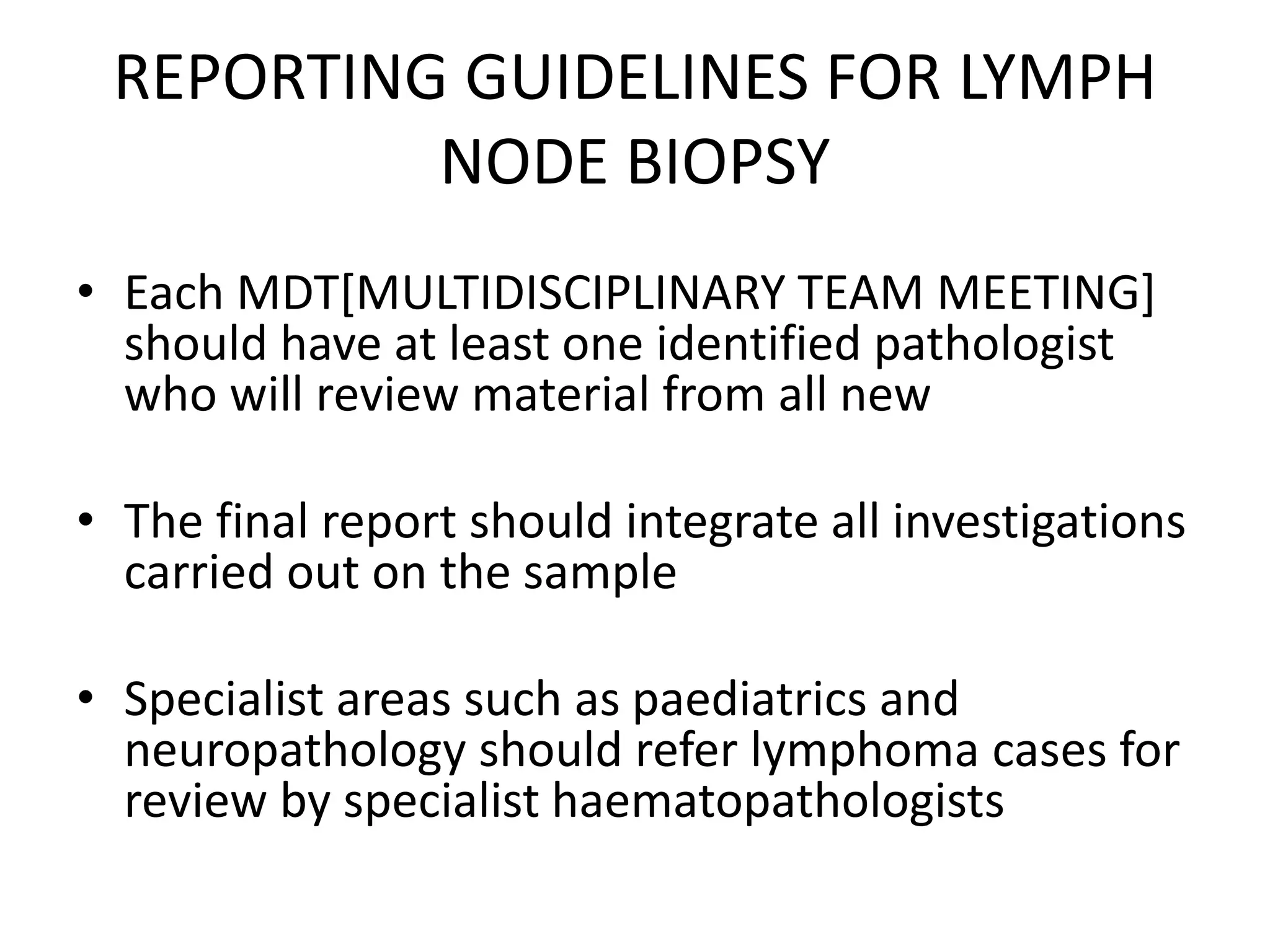 REPORTING GUIDELINES FOR LYMPH NODE BIOPSY

• Each MDT[MULTIDISCIPLINARY TEAM MEETING] should have at least one identified pathologist who will review material from all new

• The final report should integrate all investigations carried out on the sample

• Specialist areas such as paediatrics and neuropathology should refer lymphoma cases for review by specialist haematopathologists